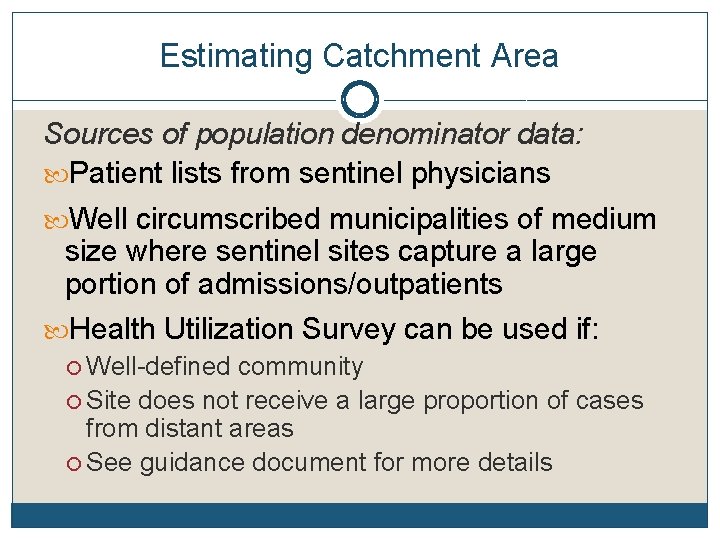 Estimating Catchment Area

Sources of population denominator data:

Patient lists from sentinel physicians

Well circumscribed municipalities of medium size where sentinel sites capture a large portion of admissions/outpatients

Health Utilization Survey can be used if:

Well-defined community

Site does not receive a large proportion of cases from distant areas

See guidance document for more details